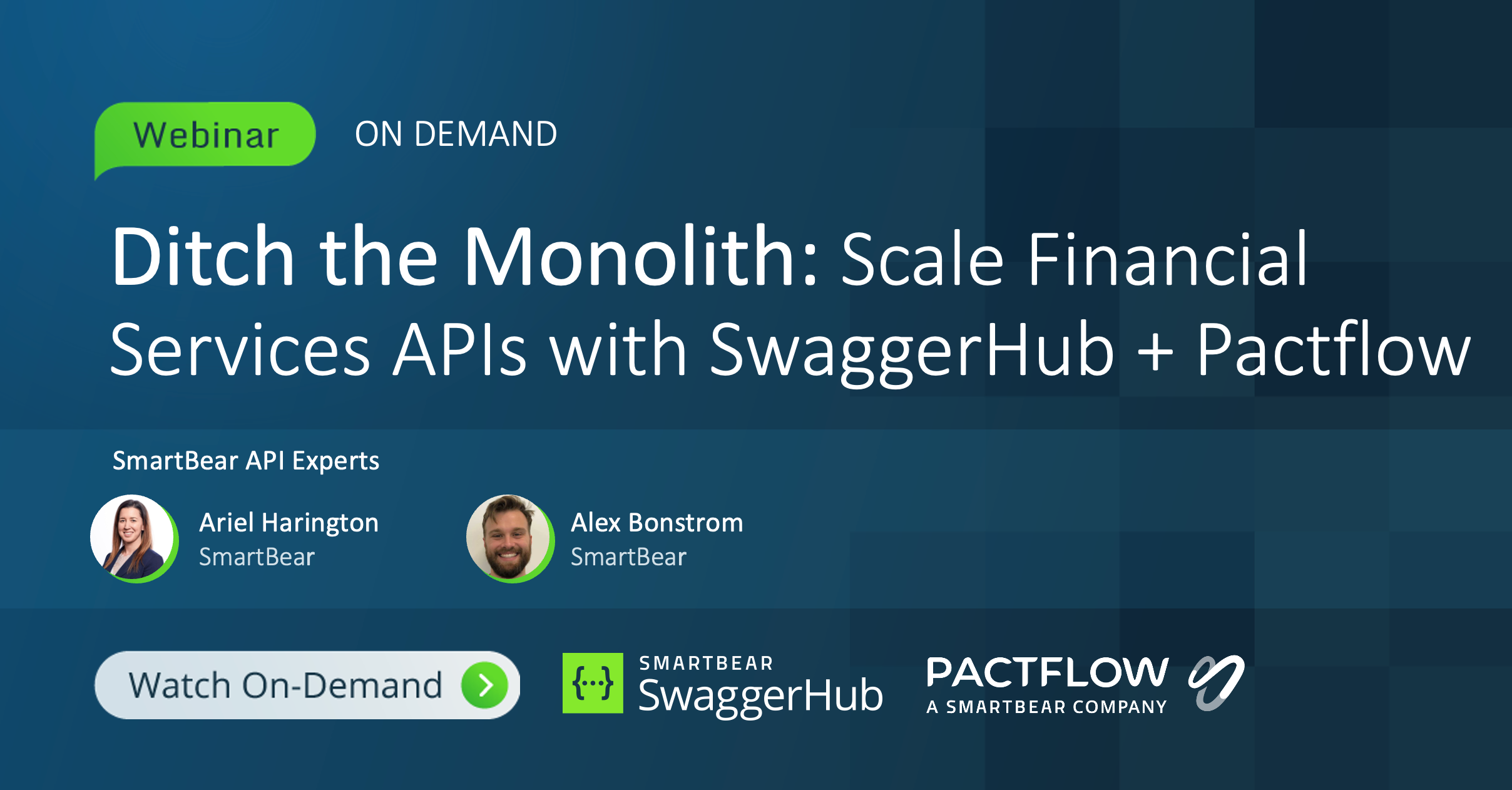 Webinar ON DEMAND

Ditch the Monolith: Scale Financial Services APIs with SwaggerHub + Pactflow

SmartBear API Experts

Ariel Harington
SmartBear

Alex Bonstrom
SmartBear

Watch On-Demand

{···} SMARTBEAR SwaggerHub

PACTFLOW
A SMARTBEAR COMPANY